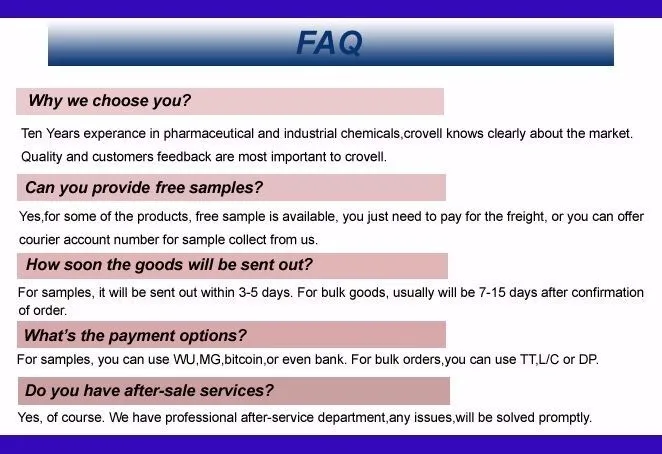 FAQ

Why we choose you?

Ten Years experance in pharmaceutical and industrial chemicals,crovell knows clearly about the market. Quality and customers feedback are most important to crovell.

Can you provide free samples?

Yes,for some of the products, free sample is available, you just need to pay for the freight, or you can offer courier account number for sample collect from us.

How soon the goods will be sent out?

For samples, it will be sent out within 3-5 days. For bulk goods, usually will be 7-15 days after confirmation of order.

What's the payment options?

For samples, you can use WU,MG,bitcoin,or even bank. For bulk orders,you can use TT,L/C or DP.

Do you have after-sale services?

Yes, of course. We have professional after-service department,any issues,will be solved promptly.